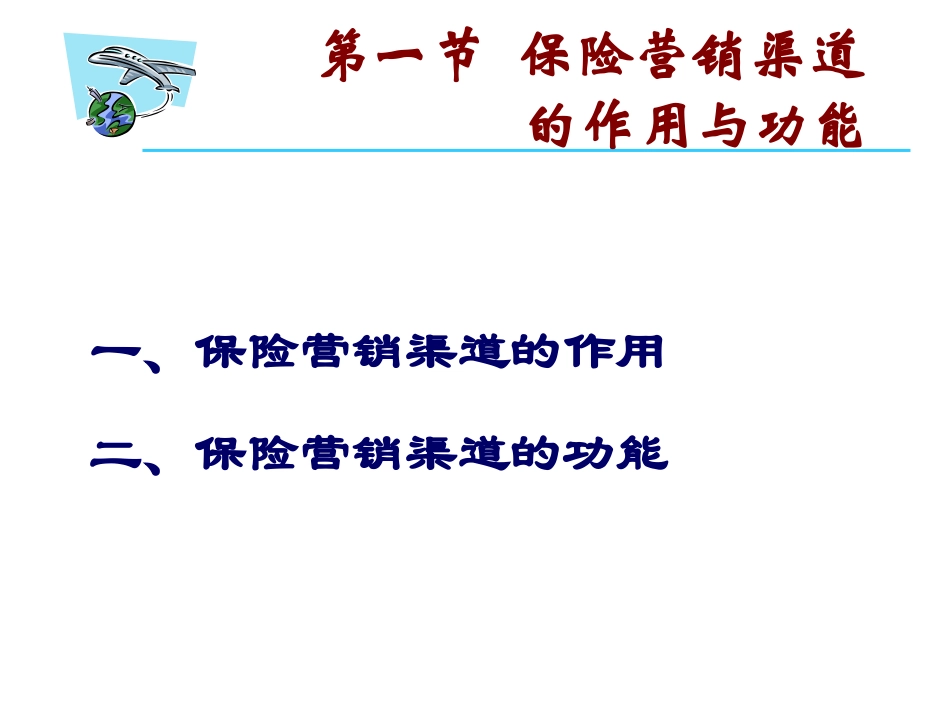 第一节 保险营销渠道的作用与功能

一、保险营销渠道的作用

二、保险营销渠道的功能